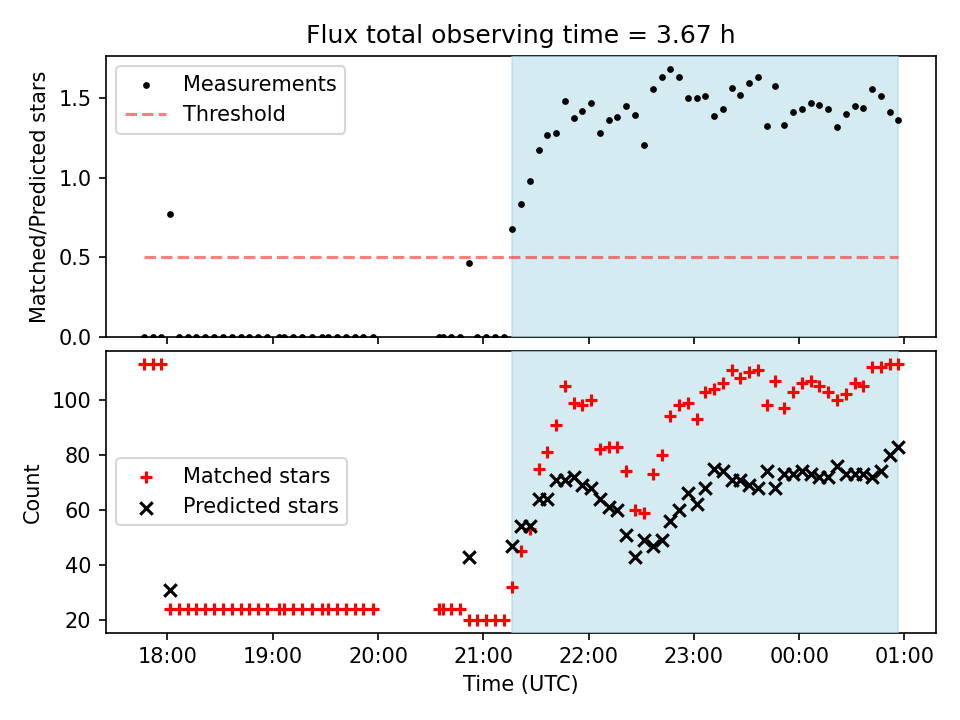 Flux total observing time = 3.67 h

Measurements
Threshold

Matched/Predicted stars

1.5
1.0
0.5
0.0

Matched stars
Predicted stars

Count

100
80
60
40
20

18:00
19:00
20:00
21:00
22:00
23:00
00:00
01:00

Time (UTC)